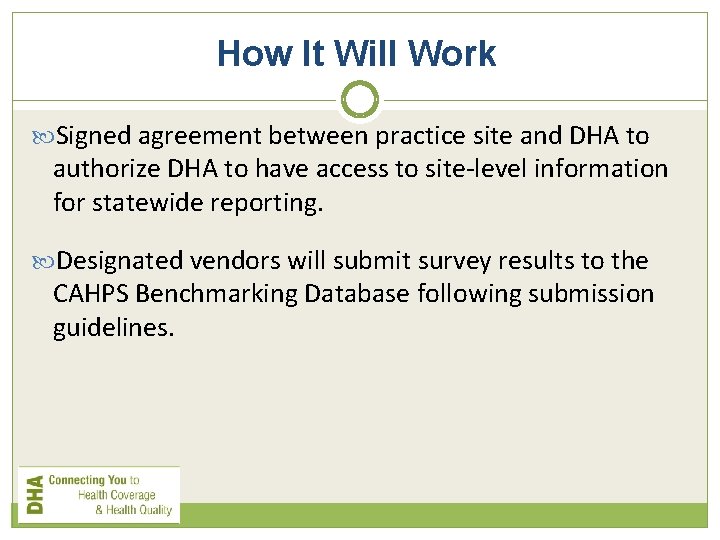 How It Will Work

Signed agreement between practice site and DHA to authorize DHA to have access to site-level information for statewide reporting.

Designated vendors will submit survey results to the CAHPS Benchmarking Database following submission guidelines.

DHA Connecting You to Health Coverage & Health Quality